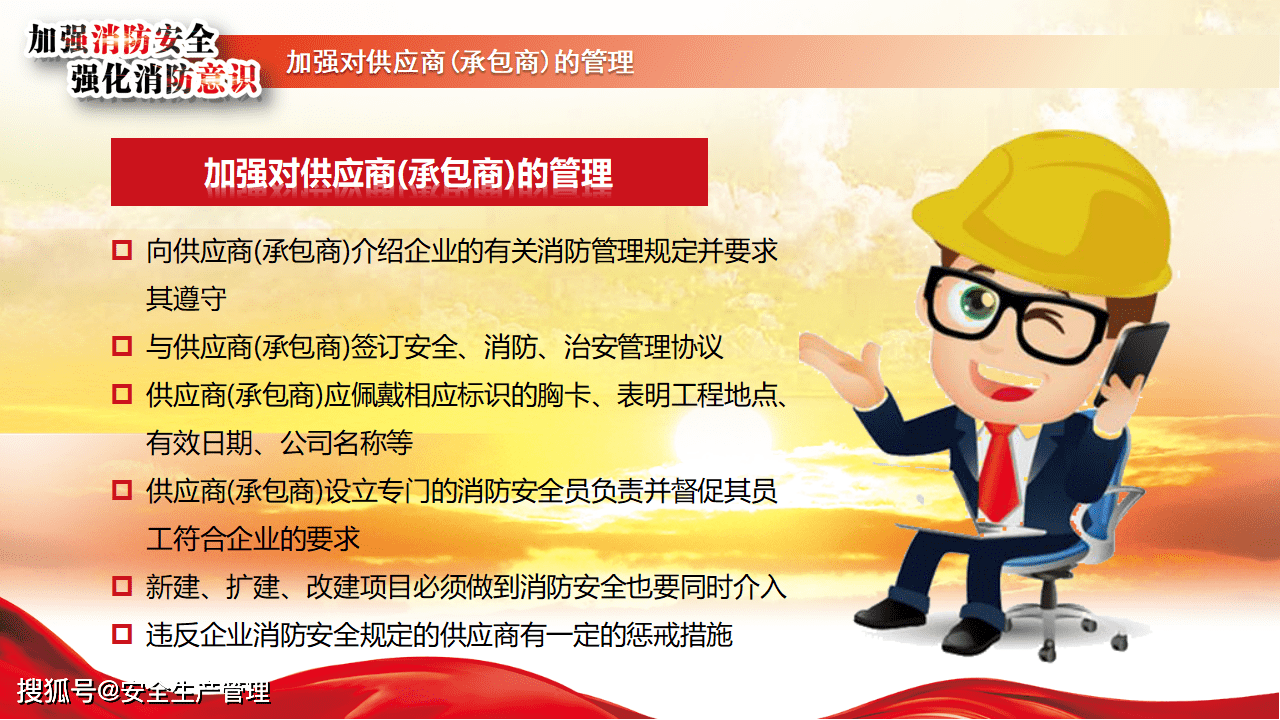 加强消防安全
强化消防意识

加强对供应商(承包商)的管理

加强对供应商(承包商)的管理

向供应商(承包商)介绍企业的有关消防管理规定并要求其遵守

与供应商(承包商)签订安全、消防、治安管理协议

供应商(承包商)应佩戴相应标识的胸卡、表明工程地点、有效日期、公司名称等

供应商(承包商)设立专门的消防安全员负责并督促其员工符合企业的要求

新建、扩建、改建项目必须做到消防安全也要同时介入

违反企业消防安全规定的供应商有一定的惩戒措施

搜狐号@安全生产管理